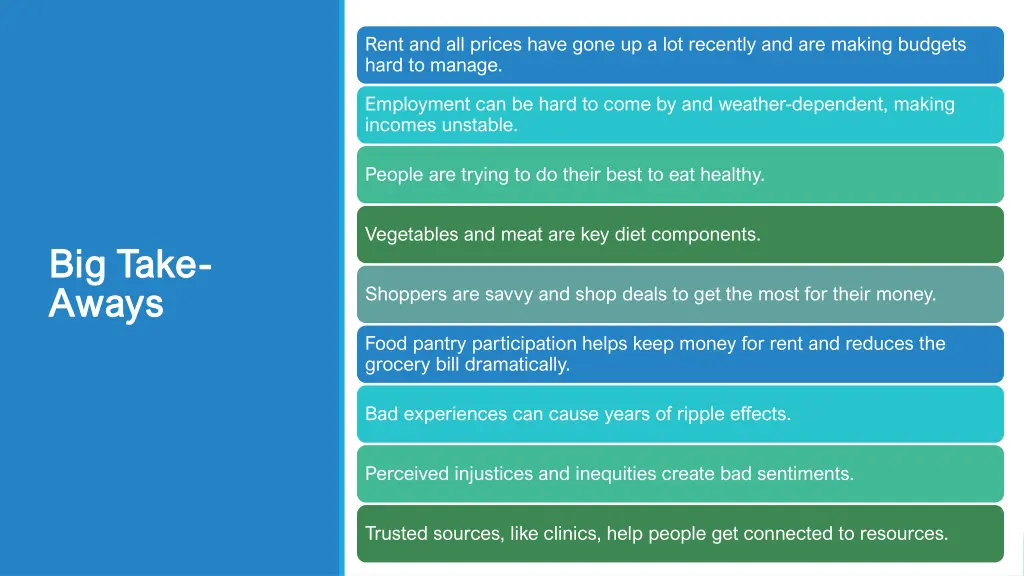 Big Take-Aways

Rent and all prices have gone up a lot recently and are making budgets hard to manage.

Employment can be hard to come by and weather-dependent, making incomes unstable.

People are trying to do their best to eat healthy.

Vegetables and meat are key diet components.

Shoppers are savvy and shop deals to get the most for their money.

Food pantry participation helps keep money for rent and reduces the grocery bill dramatically.

Bad experiences can cause years of ripple effects.

Perceived injustices and inequities create bad sentiments.

Trusted sources, like clinics, help people get connected to resources.